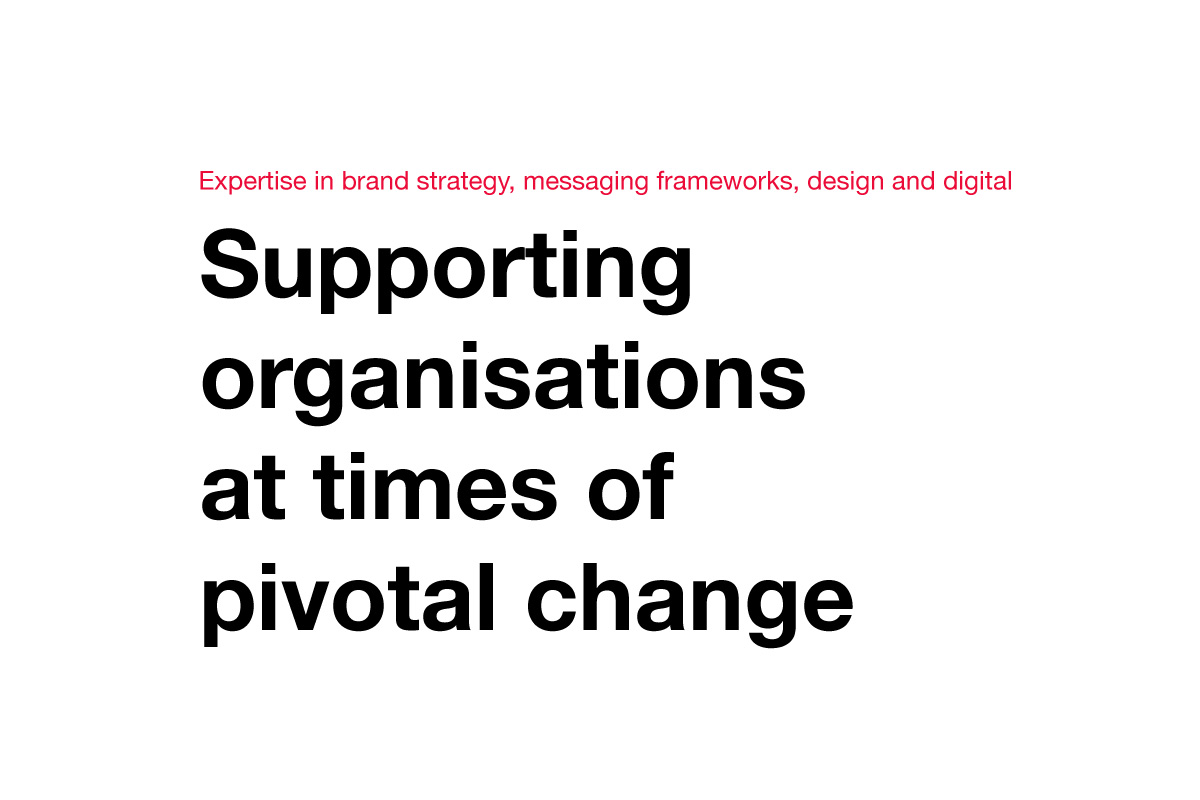 Expertise in brand strategy, messaging frameworks, design and digital

Supporting organisations at times of pivotal change